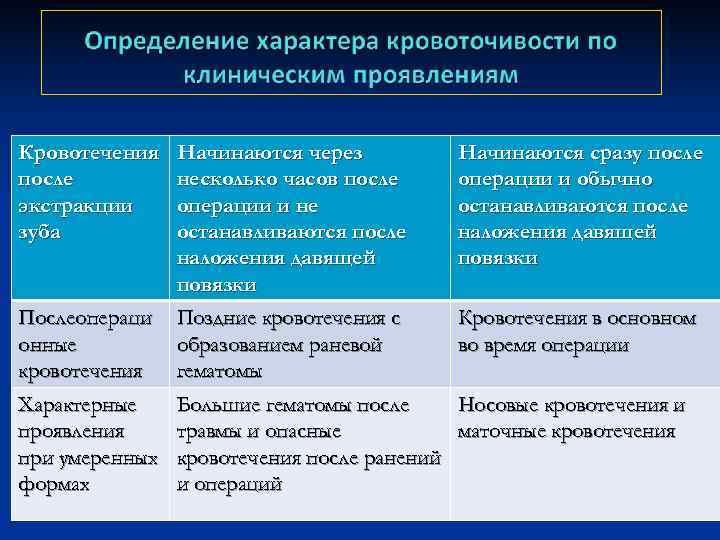 Определение характера кровоточивости по клиническим проявлениям

| Кровотечения после экстракции зуба | Начинаются через несколько часов после операции и не останавливаются после наложения давящей повязки | Начинаются сразу после операции и обычно останавливаются после наложения давящей повязки |
|---|---|---|
| Послеоперационные кровотечения | Поздние кровотечения с образованием раневой гематомы | Кровотечения в основном во время операции |
| Характерные проявления при умеренных формах | Большие гематомы после травмы и опасные кровотечения после ранений и операций | Носовые кровотечения и маточные кровотечения |